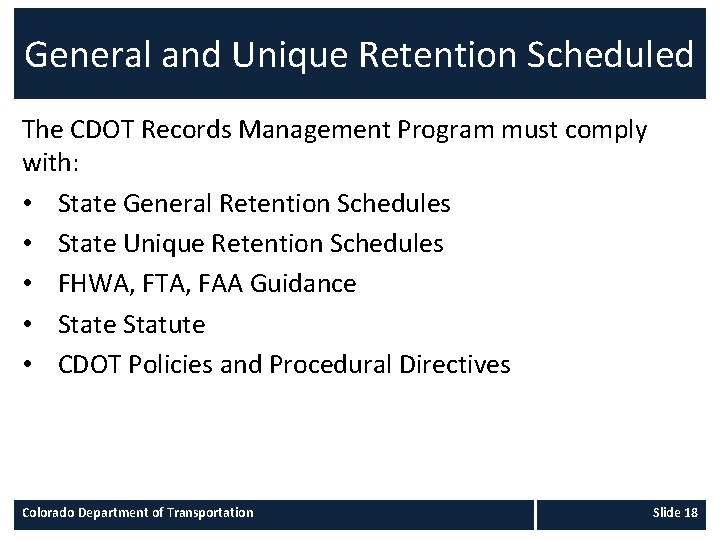 General and Unique Retention Scheduled

The CDOT Records Management Program must comply with:

• State General Retention Schedules
• State Unique Retention Schedules
• FHWA, FTA, FAA Guidance
• State Statute
• CDOT Policies and Procedural Directives

Colorado Department of Transportation

Slide 18